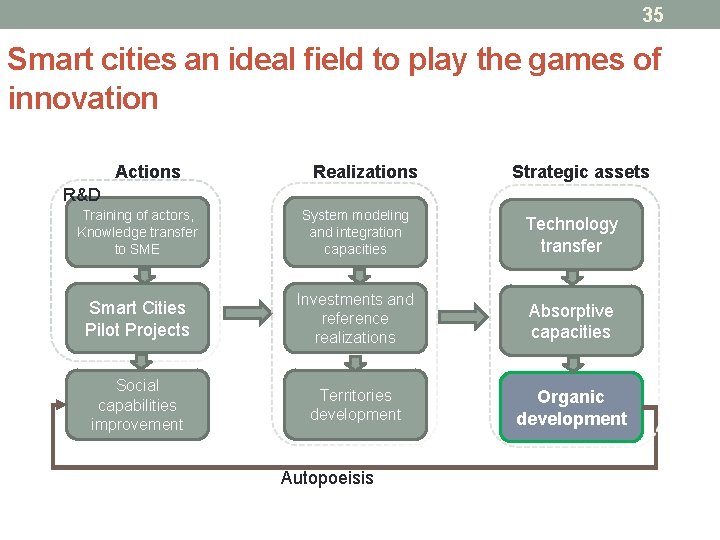 35

Smart cities an ideal field to play the games of innovation

Actions

R&D

Training of actors, Knowledge transfer to SME

Smart Cities Pilot Projects

Social capabilities improvement

Realizations

System modeling and integration capacities

Investments and reference realizations

Territories development

Strategic assets

Technology transfer

Absorptive capacities

Organic development

Autopoeisis